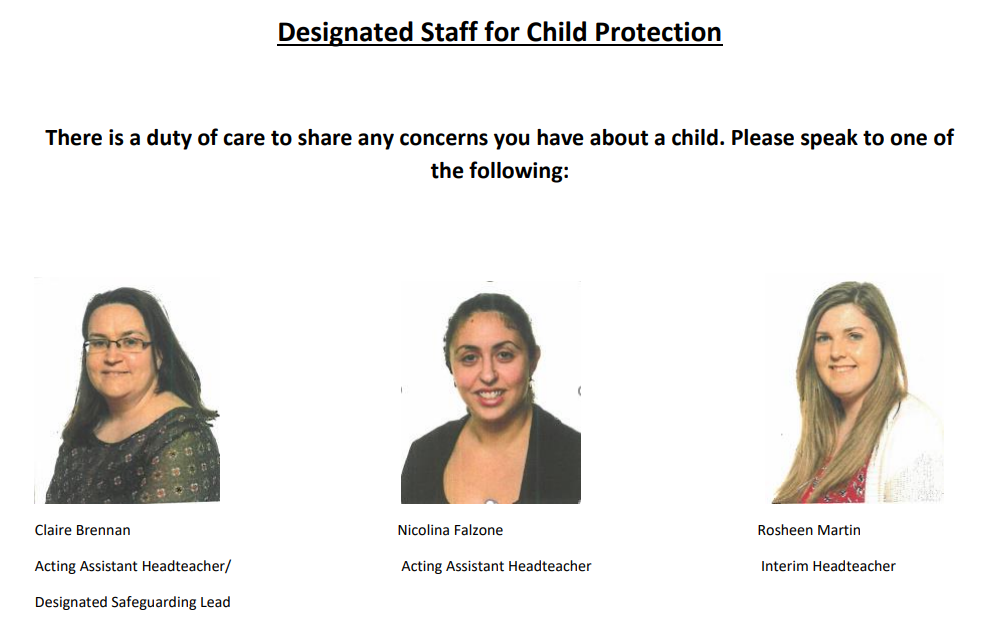 Designated Staff for Child Protection

There is a duty of care to share any concerns you have about a child. Please speak to one of the following:

Claire Brennan

Acting Assistant Headteacher/

Designated Safeguarding Lead

Nicolina Falzone

Acting Assistant Headteacher

Rosheen Martin

Interim Headteacher